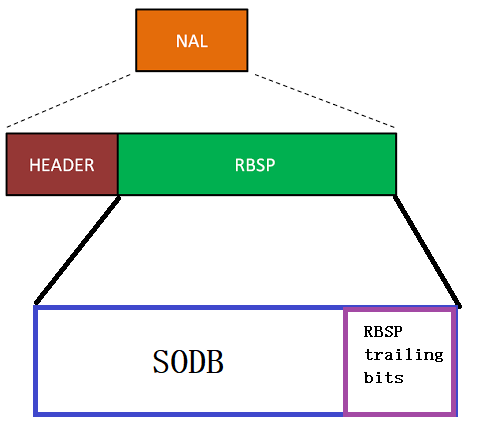 NAL

HEADER

RBSP

SODB

RBSP trailing bits